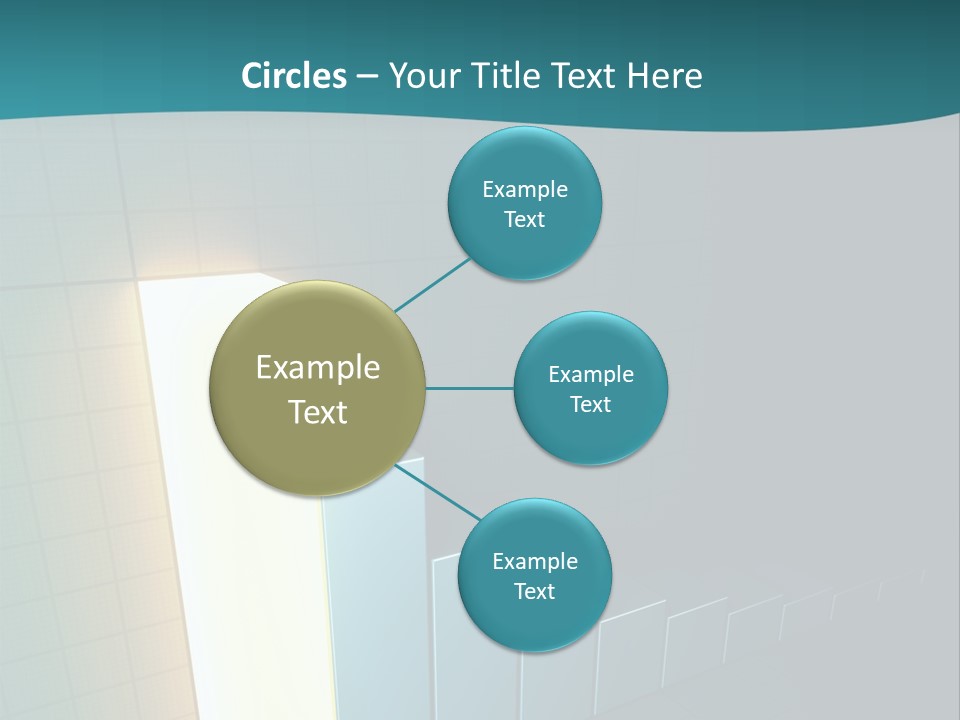 Circles – Your Title Text Here

Example Text

Example Text

Example Text

Example Text